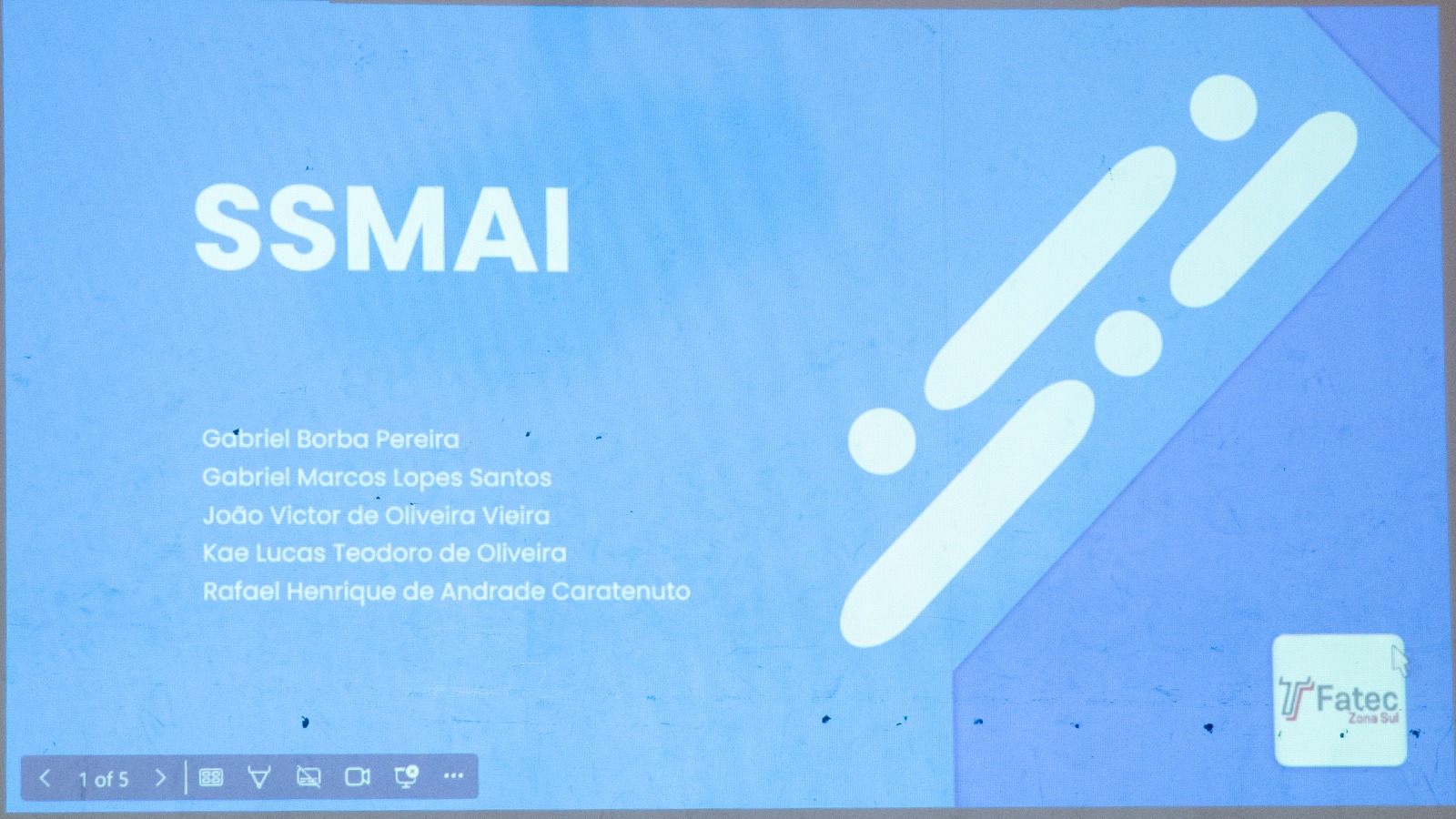 SSMAI

Gabriel Borba Pereira
Gabriel Marcos Lopes Santos
João Victor de Oliveira Vieira
Kae Lucas Teodoro de Oliveira
Rafael Henrique de Andrade Caratenuto

Fatec
Zona Sul

1 of 5